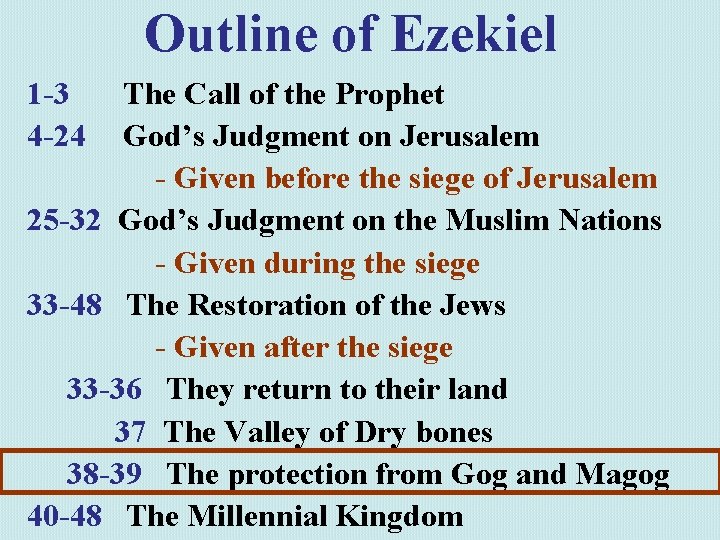 Outline of Ezekiel

1-3 The Call of the Prophet

4-24 God’s Judgment on Jerusalem

- Given before the siege of Jerusalem

25-32 God’s Judgment on the Muslim Nations

- Given during the siege

33-48 The Restoration of the Jews

- Given after the siege

33-36 They return to their land

37 The Valley of Dry bones

38-39 The protection from Gog and Magog

40-48 The Millennial Kingdom